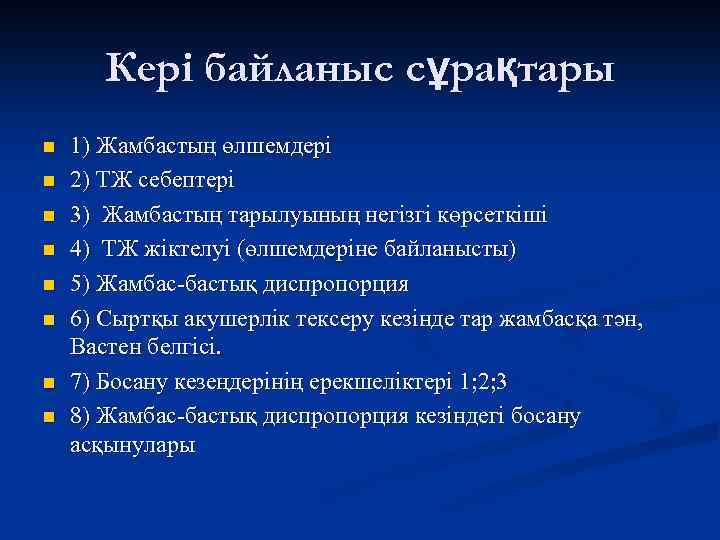 Кері байланыс сұрақтары

1) Жамбастың өлшемдері
2) ТЖ себептері
3) Жамбастың тарылуының негізгі көрсеткіші
4) ТЖ жіктелуі (өлшемдеріне байланысты)
5) Жамбас-бастық диспропорция
6) Сыртқы акушерлік тексеру кезінде тар жамбасқа тән, Вастен белгісі.
7) Босану кезеңдерінің ерекшеліктері 1;2;3
8) Жамбас-бастық диспропорция кезіндегі босану асқынулары